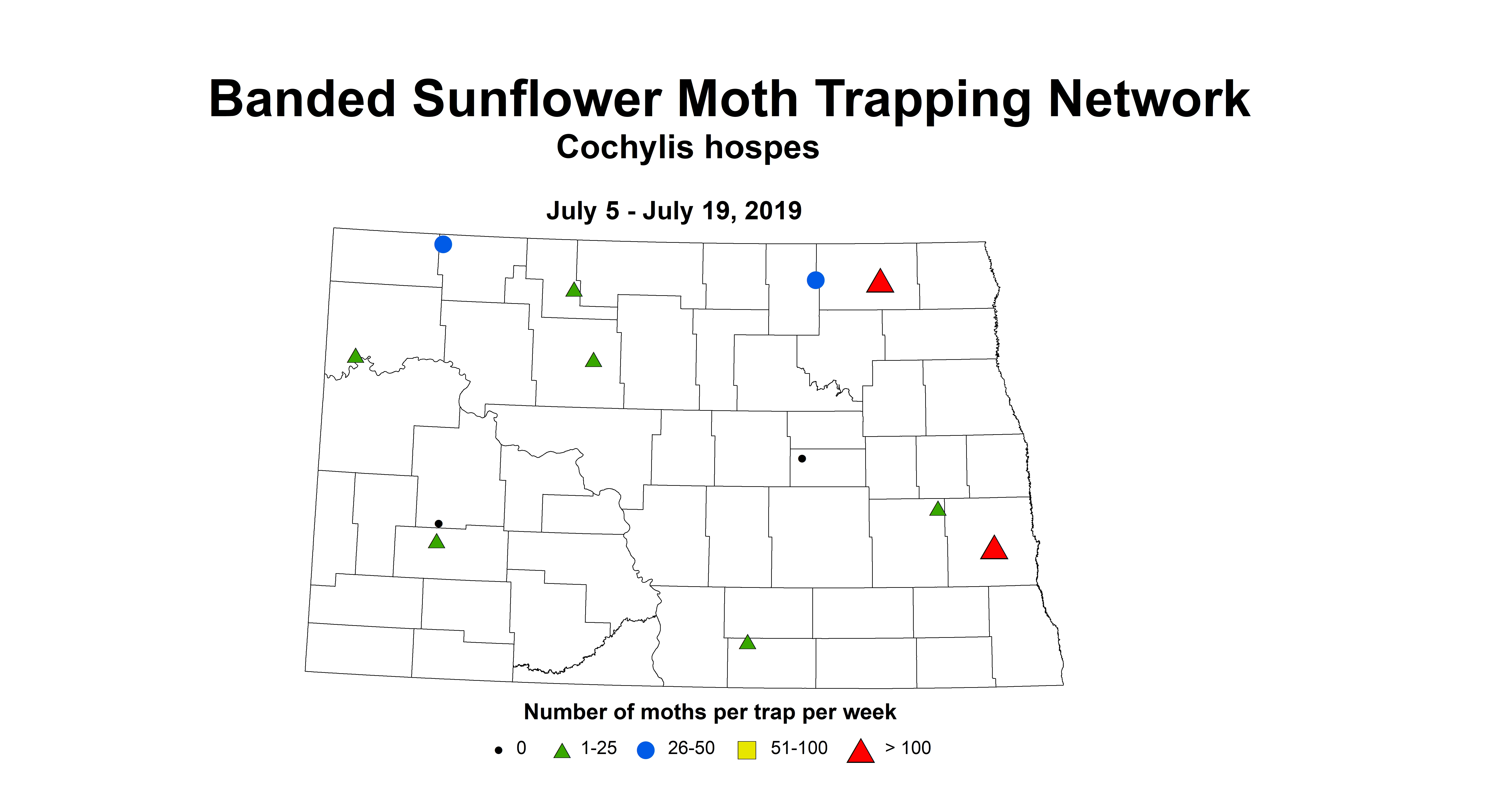 Banded Sunflower Moth Trapping Network
Cochylis hospes

July 5 - July 19, 2019

Number of moths per trap per week

0 1-25 26-50 51-100 > 100